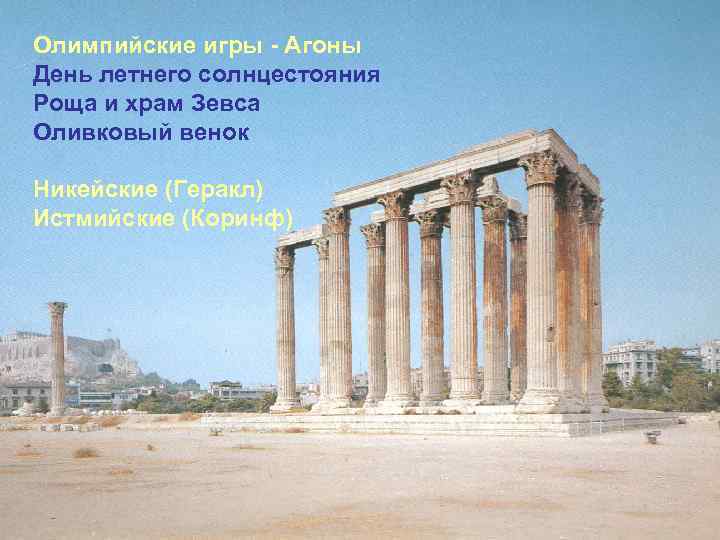 Олимпийские игры - Агоны
День летнего солнцестояния
Роща и храм Зевса
Оливковый венок

Никейские (Геракл)
Истмийские (Коринф)